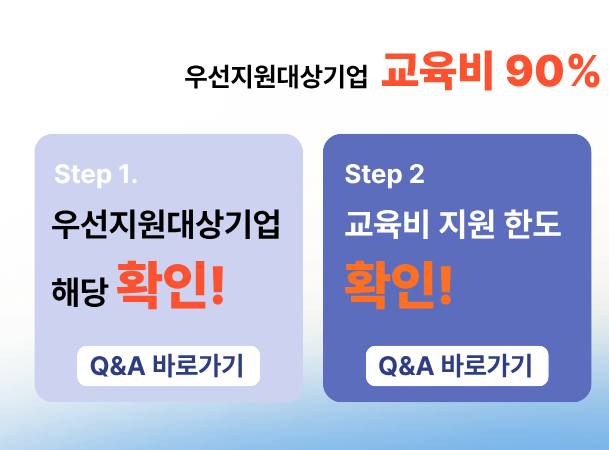 우선지원대상기업 교육비 90%

Step 1.
우선지원대상기업
해당 확인!
Q&A 바로가기

Step 2
교육비 지원 한도
확인!
Q&A 바로가기